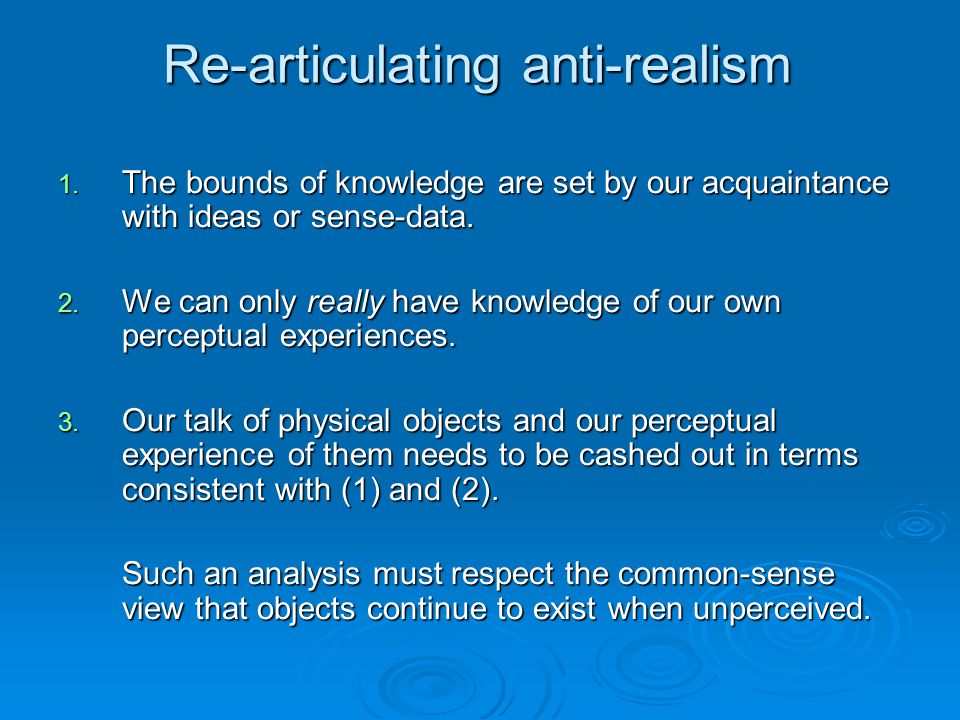 Re-articulating anti-realism

1. The bounds of knowledge are set by our acquaintance with ideas or sense-data.

2. We can only really have knowledge of our own perceptual experiences.

3. Our talk of physical objects and our perceptual experience of them needs to be cashed out in terms consistent with (1) and (2).

Such an analysis must respect the common-sense view that objects continue to exist when unperceived.